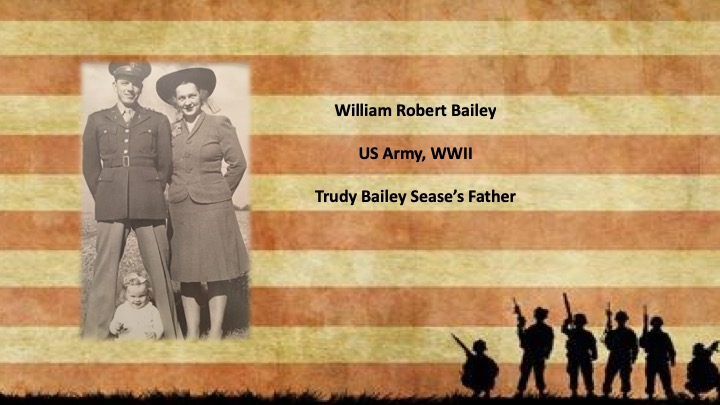 William Robert Bailey

US Army, WWII

Trudy Bailey Sease's Father